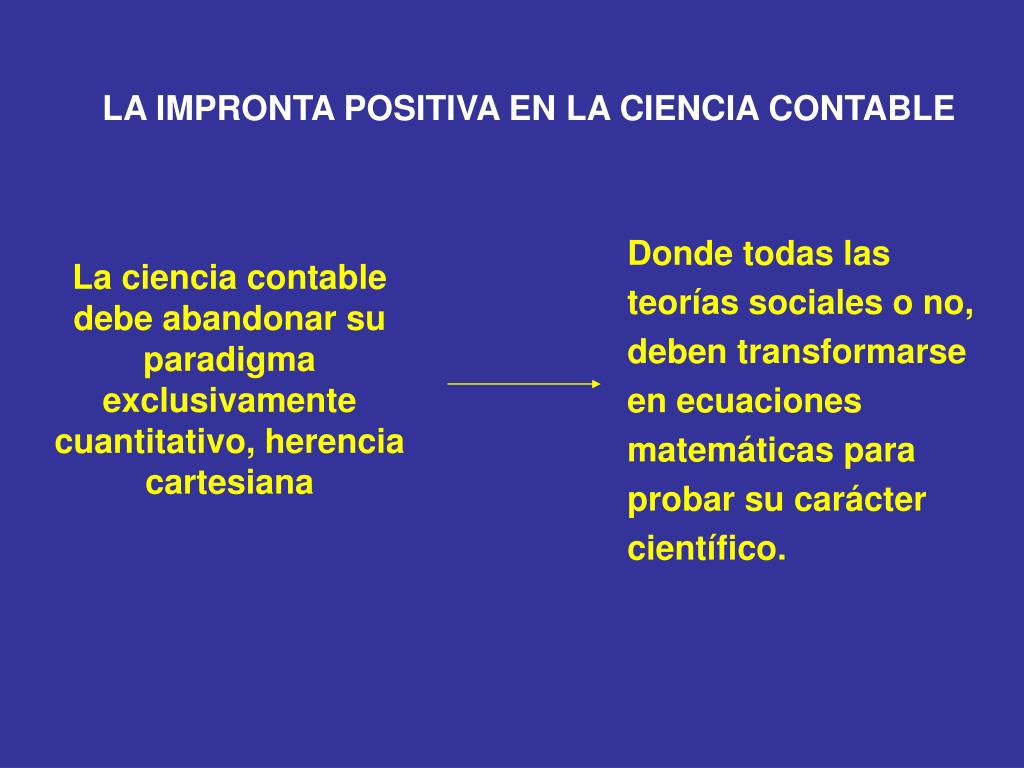 LA IMPRONTA POSITIVA EN LA CIENCIA CONTABLE

La ciencia contable debe abandonar su paradigma exclusivamente cuantitativo, herencia cartesiana

Donde todas las teorías sociales o no, deben transformarse en ecuaciones matemáticas para probar su carácter científico.